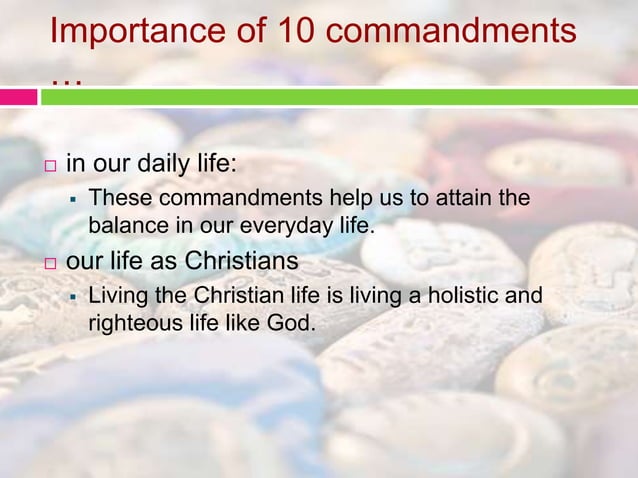 Importance of 10 commandments …

in our daily life:

These commandments help us to attain the balance in our everyday life.

our life as Christians

Living the Christian life is living a holistic and righteous life like God.